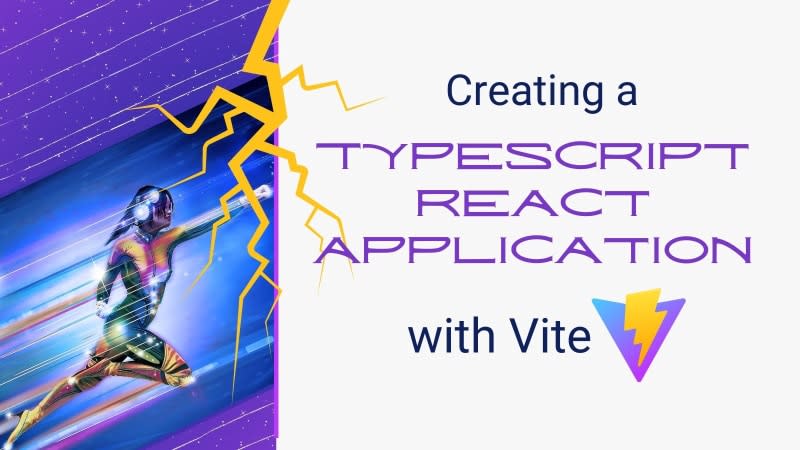 Creating a
TYPESCRIPT
REACT
APPLICATION
with Vite